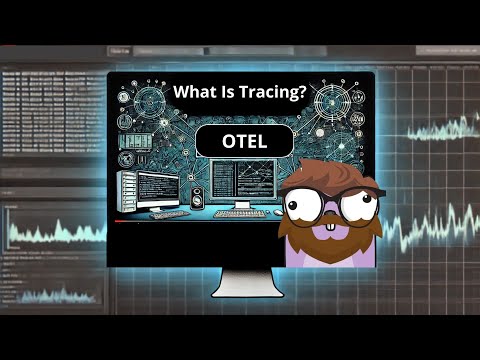 What Is Tracing?

OTEL